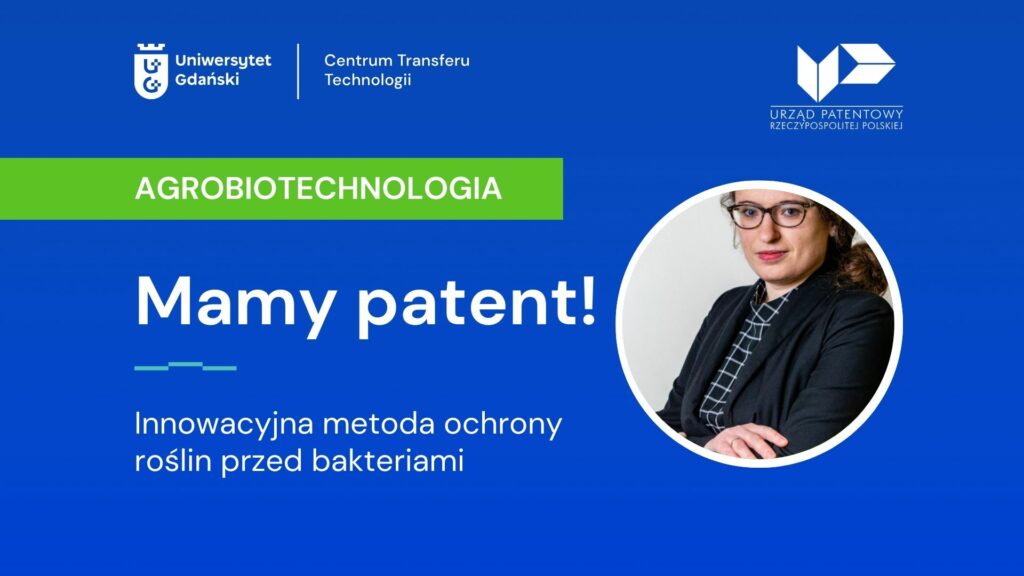 Uniwersytet Gdański

Centrum Transferu Technologii

URZĄD PATENTOWY RZECZYPOSPOLITEJ POLSKIEJ

AGROBIOTECHNOLOGIA

Mamy patent!

Innowacyjna metoda ochrony roślin przed bakteriami